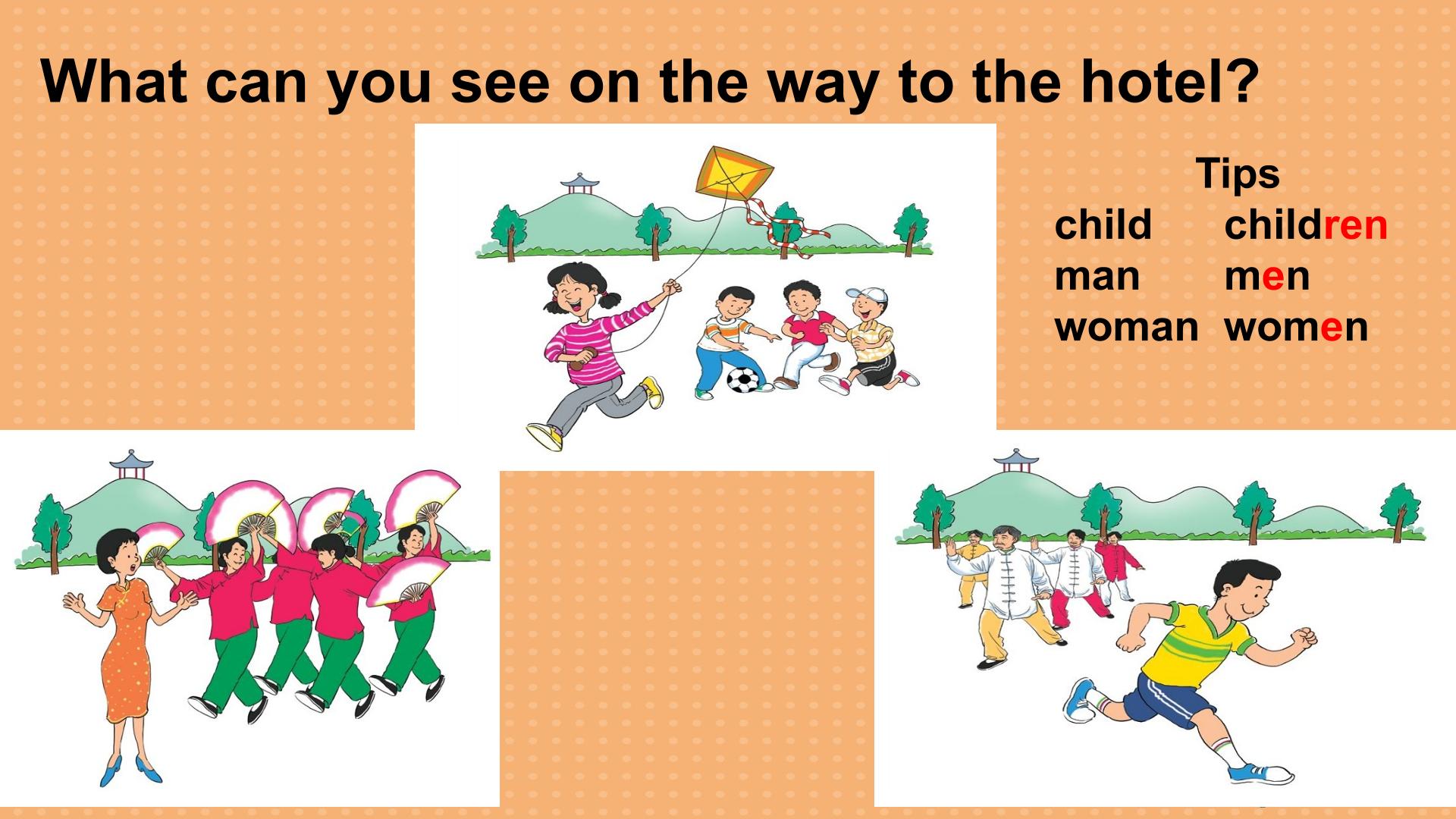 What can you see on the way to the hotel?

Tips

child children
man men
woman women